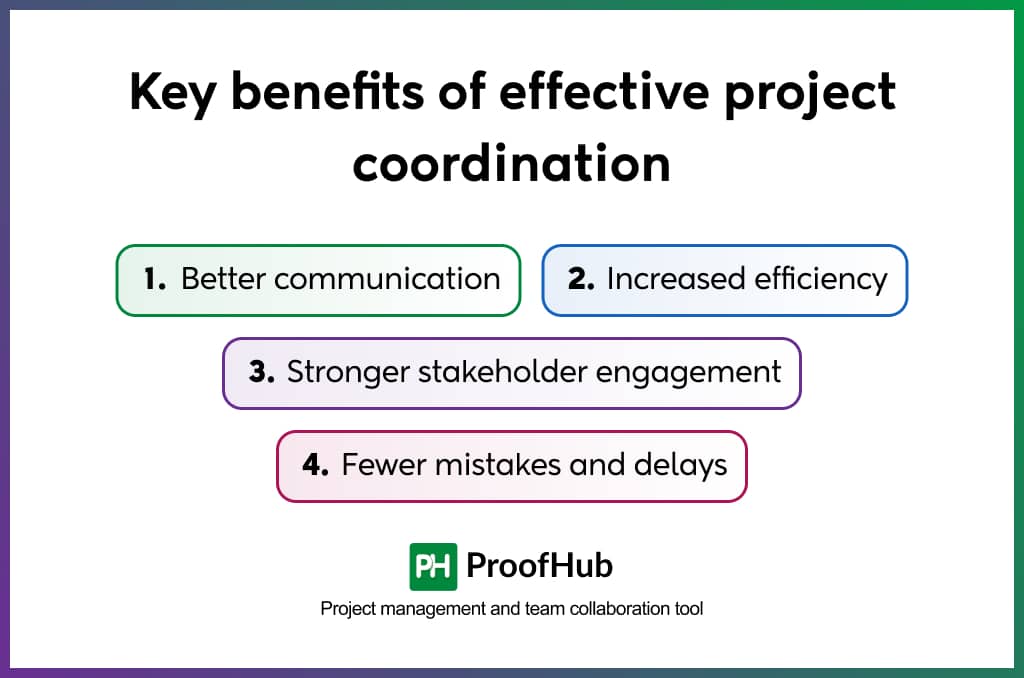 Key benefits of effective project coordination

1. Better communication

2. Increased efficiency

3. Stronger stakeholder engagement

4. Fewer mistakes and delays

PH ProofHub

Project management and team collaboration tool